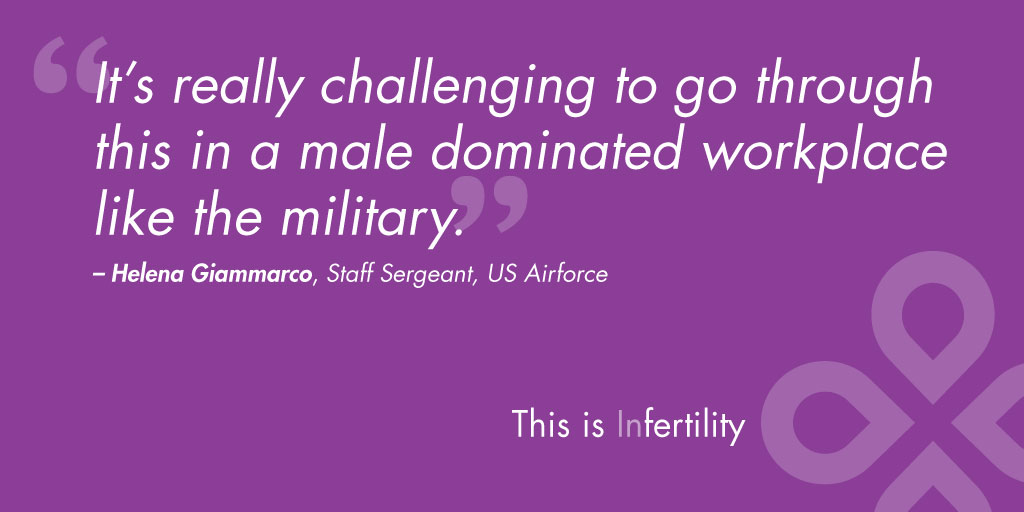 "It's really challenging to go through this in a male dominated workplace like the military."

– Helena Giammarco, Staff Sergeant, US Airforce

This is Infertility